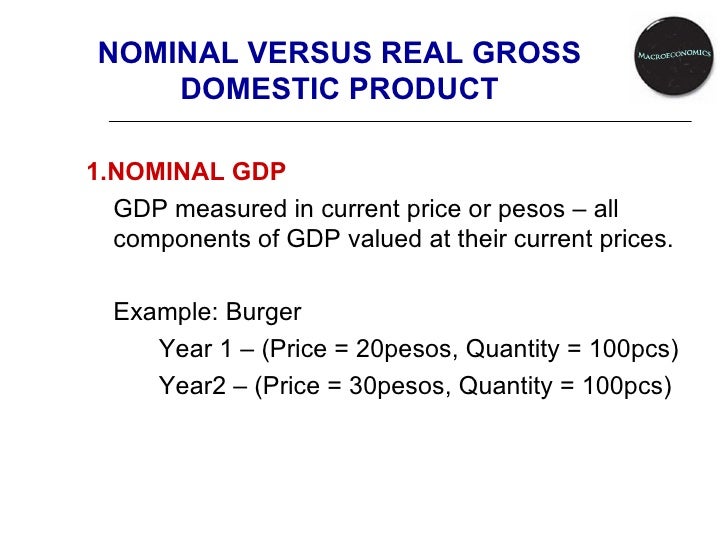 NOMINAL VERSUS REAL GROSS DOMESTIC PRODUCT

MACROECONOMICS

1.NOMINAL GDP

GDP measured in current price or pesos – all components of GDP valued at their current prices.

Example: Burger

Year 1 – (Price = 20pesos, Quantity = 100pcs)

Year2 – (Price = 30pesos, Quantity = 100pcs)